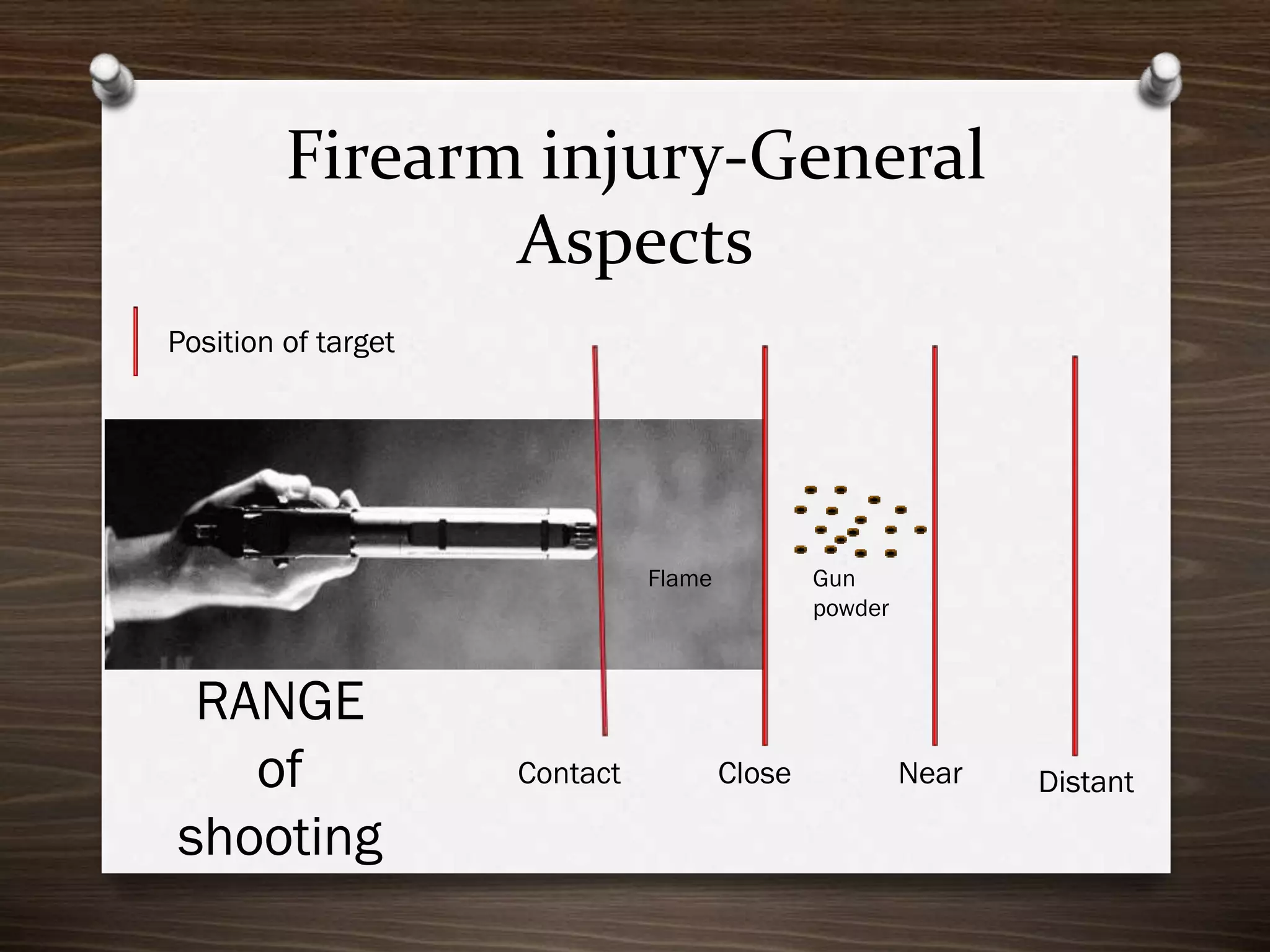 Firearm injury-General Aspects

Position of target

Flame

Gun powder

RANGE of shooting

Contact

Close

Near

Distant